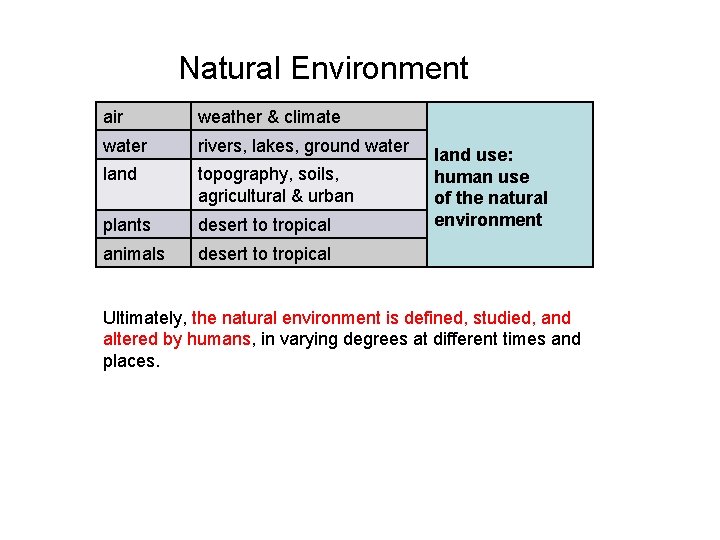 Natural Environment

| air | weather & climate | land use: human use of the natural environment |
|---|---|---|
| water | rivers, lakes, ground water | |
| land | topography, soils, agricultural & urban | |
| plants | desert to tropical | |
| animals | desert to tropical | |

Ultimately, the natural environment is defined, studied, and altered by humans, in varying degrees at different times and places.